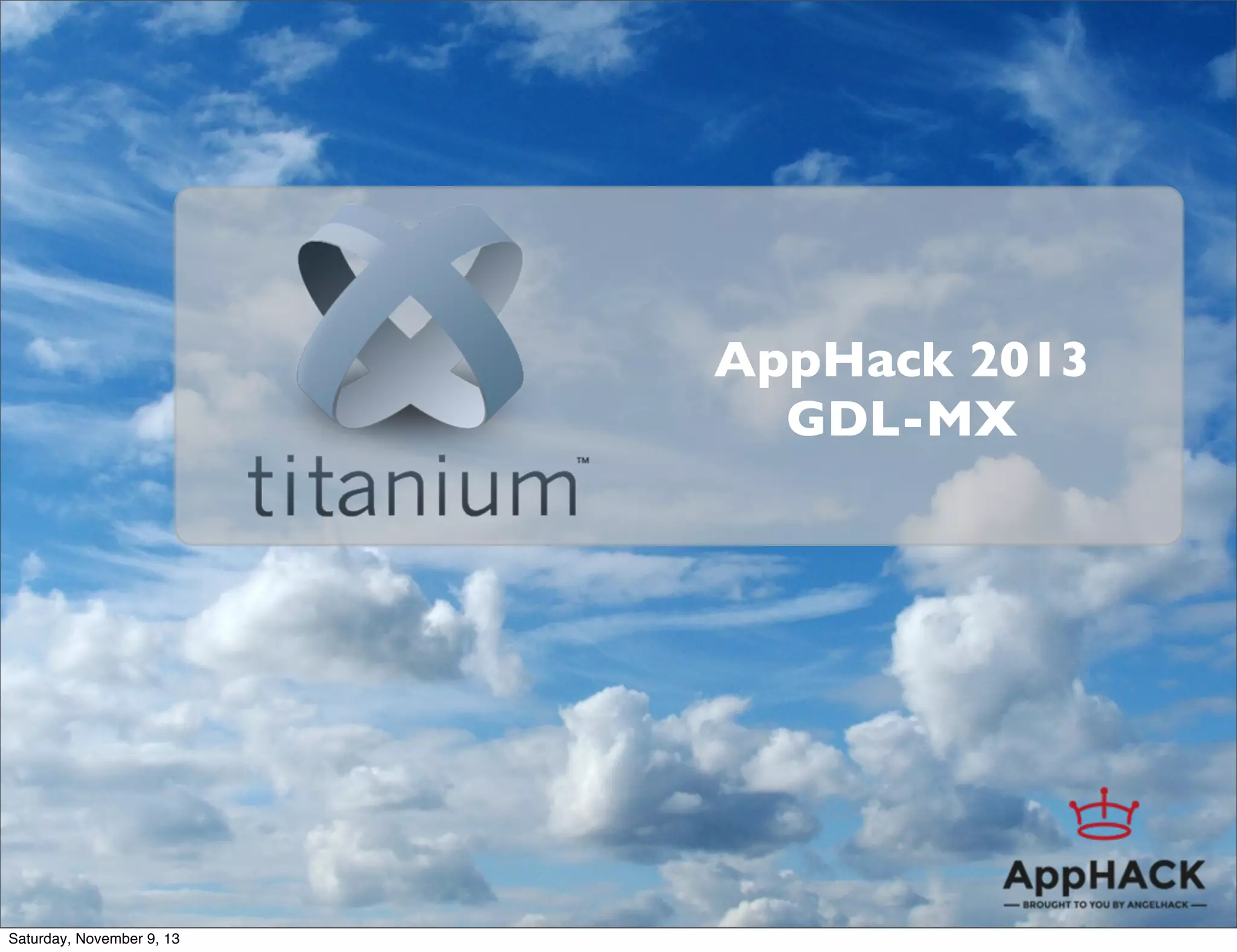 titanium™

AppHack 2013
GDL-MX

AppHACK
— BROUGHT TO YOU BY ANGELHACK —

Saturday, November 9, 13